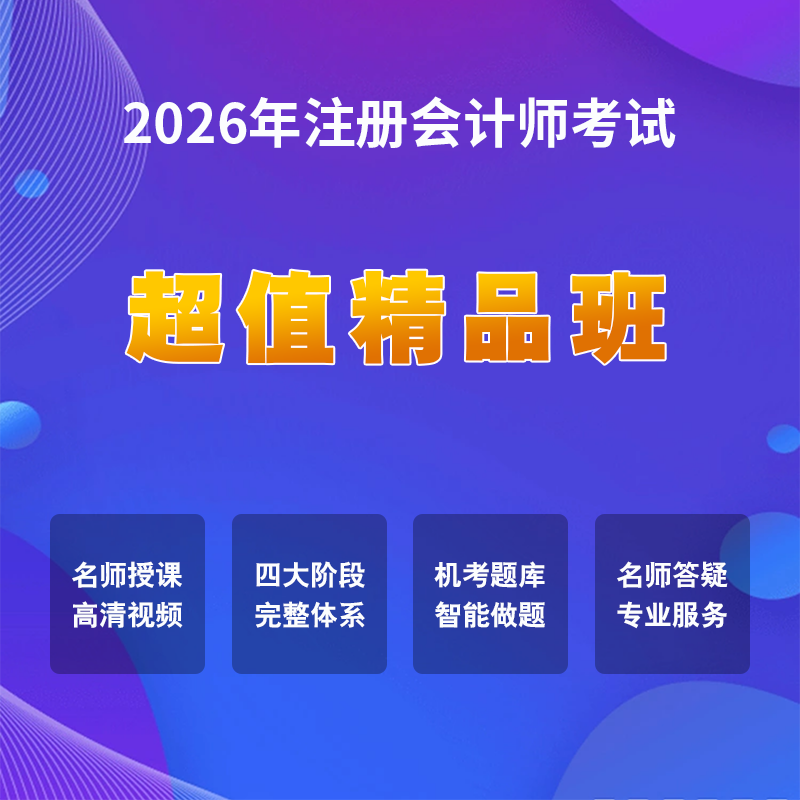 2026年注册会计师考试

超值精品班

名师授课
高清视频

四大阶段
完整体系

机考题库
智能做题

名师答疑
专业服务